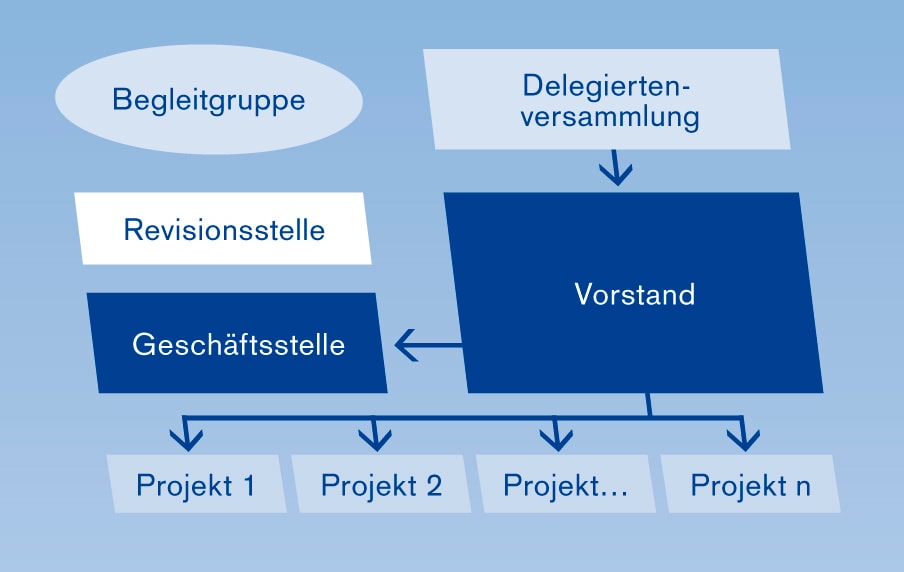 Begleitgruppe

Delegiertenversammlung

Revisionsstelle

Vorstand

Geschäftsstelle

Projekt 1

Projekt 2

Projekt…

Projekt n